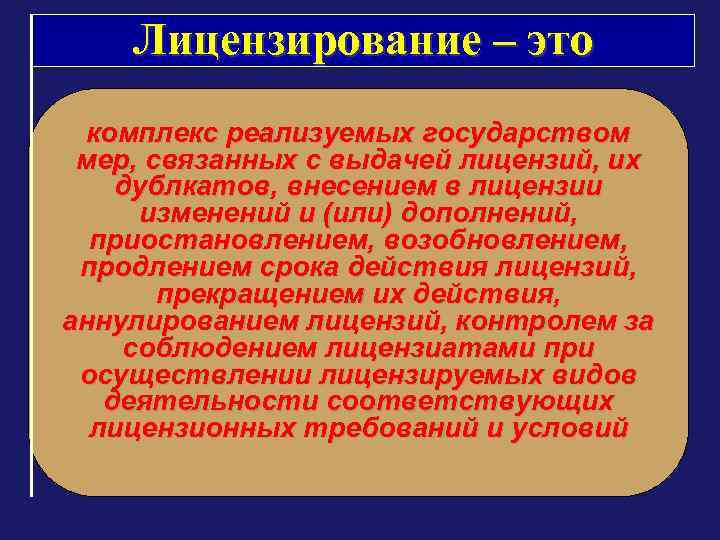 Лицензирование – это

комплекс реализуемых государством мер, связанных с выдачей лицензий, их дублкатов, внесением в лицензии изменений и (или) дополнений, приостановлением, возобновлением, продлением срока действия лицензий, прекращением их действия, аннулированием лицензий, контролем за соблюдением лицензиатами при осуществлении лицензируемых видов деятельности соответствующих лицензионных требований и условий